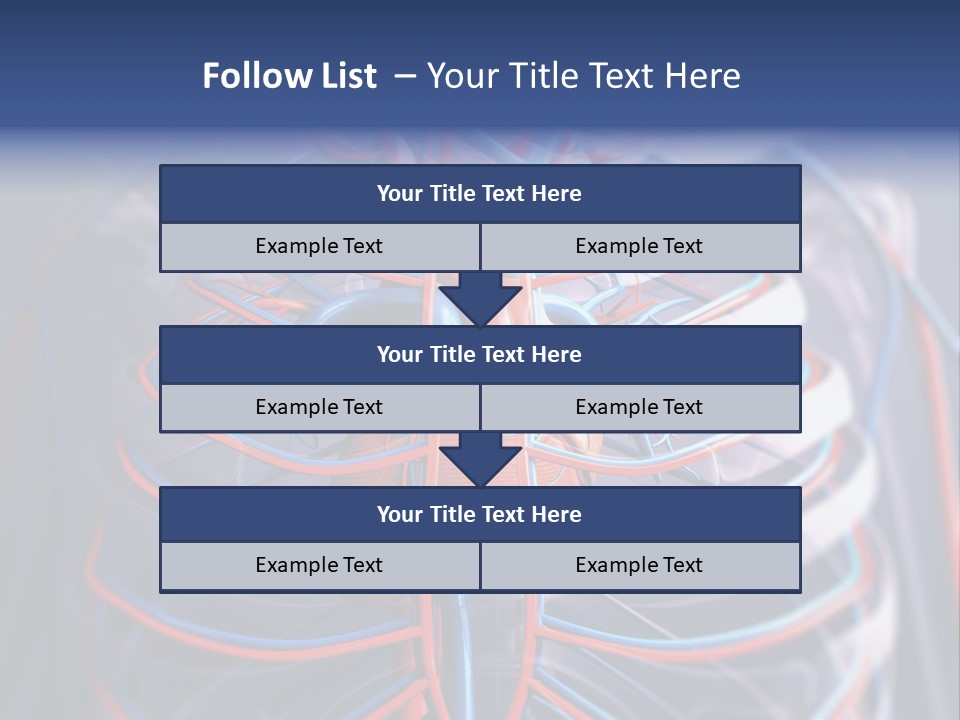 Follow List – Your Title Text Here

Your Title Text Here

Example Text

Example Text

Your Title Text Here

Example Text

Example Text

Your Title Text Here

Example Text

Example Text